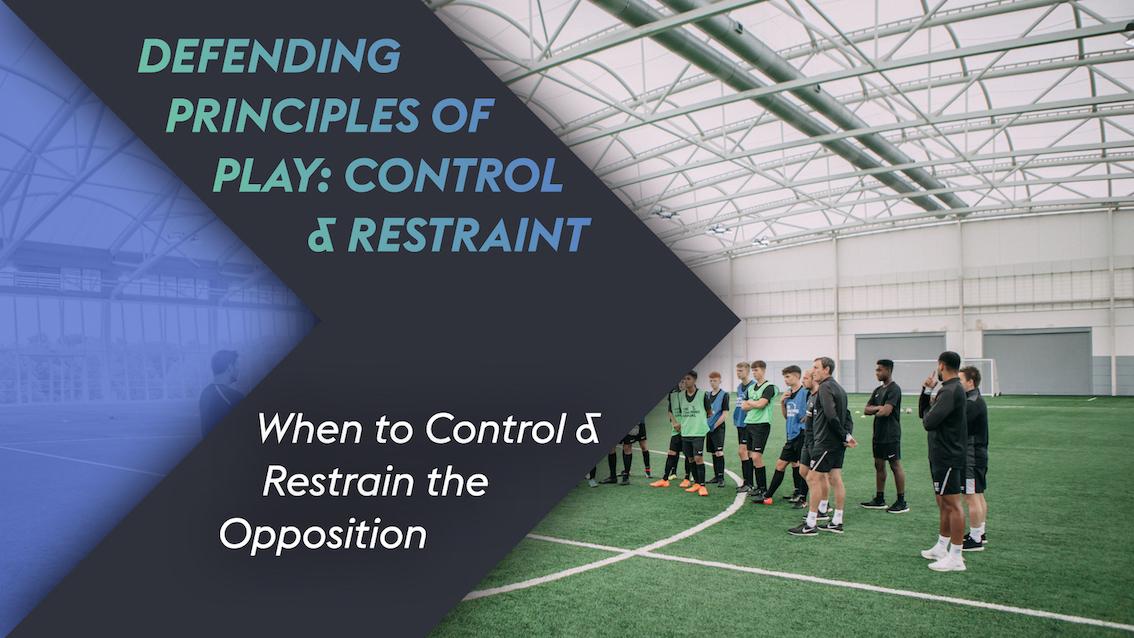 DEFENDING PRINCIPLES OF PLAY: CONTROL & RESTRAINT

When to Control & Restrain the Opposition